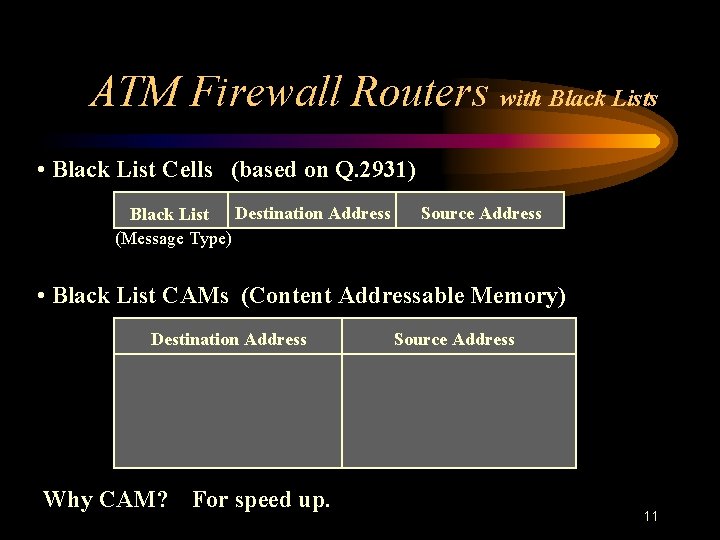 ATM Firewall Routers with Black Lists

• Black List Cells (based on Q.2931)

| Black List | Destination Address | Source Address |
|---|---|---|

(Message Type)

• Black List CAMs (Content Addressable Memory)

| Destination Address | Source Address |
|---|---|
| | |

Why CAM? For speed up.

11